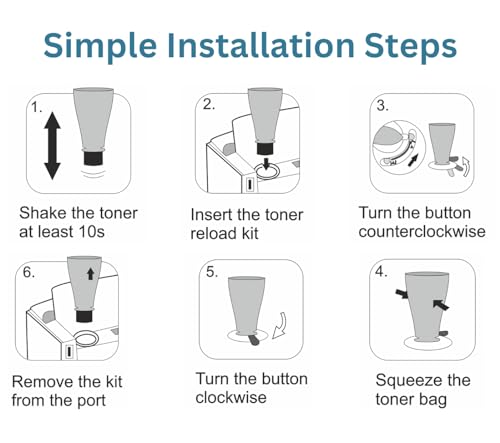 Simple Installation Steps

1.

Shake the toner at least 10s

2.

Insert the toner reload kit

3.

Turn the button counterclockwise

6.

Remove the kit from the port

5.

Turn the button clockwise

4.

Squeeze the toner bag